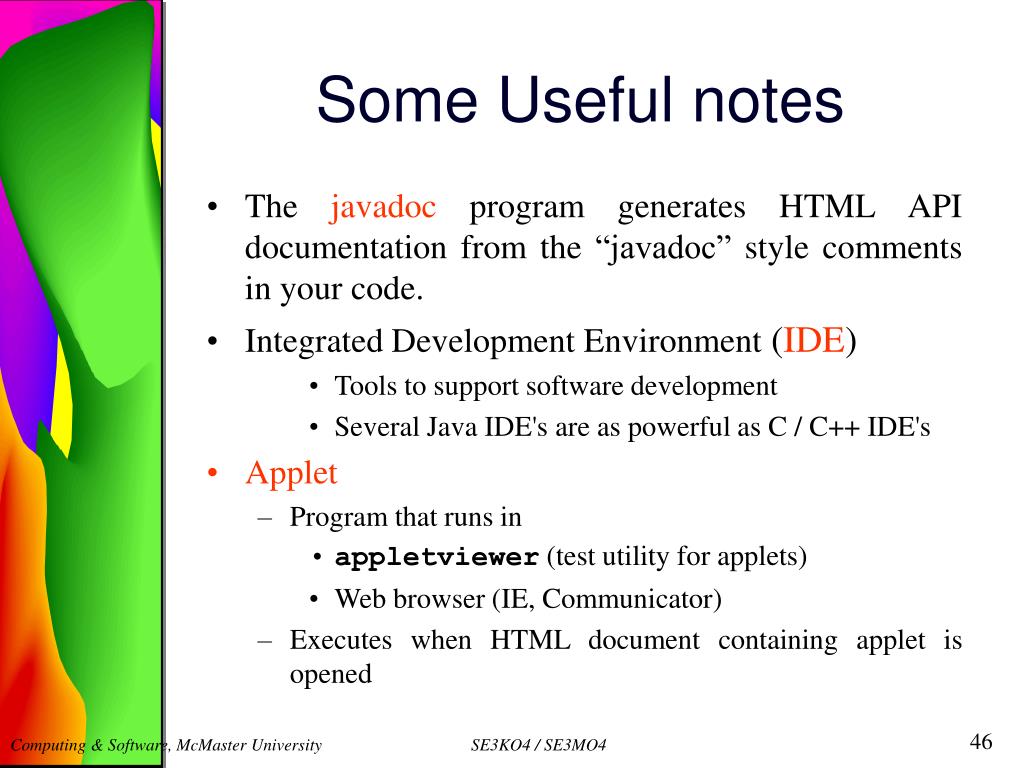 Some Useful notes

• The javadoc program generates HTML API documentation from the “javadoc” style comments in your code.

• Integrated Development Environment (IDE)
  • Tools to support software development
  • Several Java IDE's are as powerful as C / C++ IDE's

• Applet
  – Program that runs in
    • appletviewer (test utility for applets)
    • Web browser (IE, Communicator)
  – Executes when HTML document containing applet is opened

Computing & Software, McMaster University

SE3KO4 / SE3MO4

46